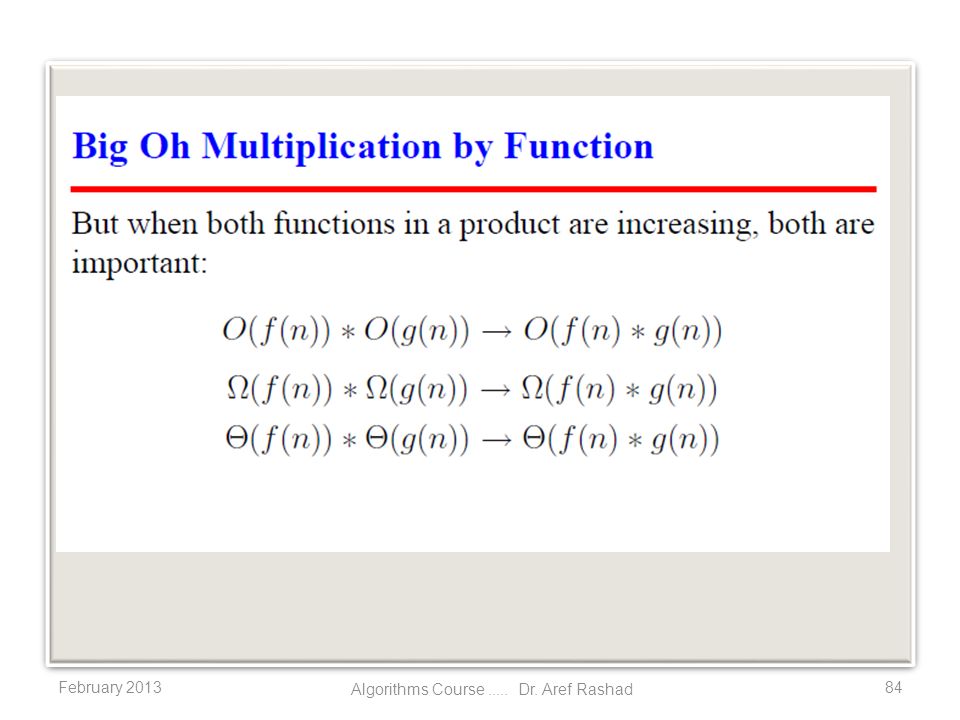 Big Oh Multiplication by Function

But when both functions in a product are increasing, both are important:

$O(f(n)) * O(g(n)) \rightarrow O(f(n) * g(n))$

$\Omega(f(n)) * \Omega(g(n)) \rightarrow \Omega(f(n) * g(n))$

$\Theta(f(n)) * \Theta(g(n)) \rightarrow \Theta(f(n) * g(n))$

February 2013

Algorithms Course ..... Dr. Aref Rashad

84